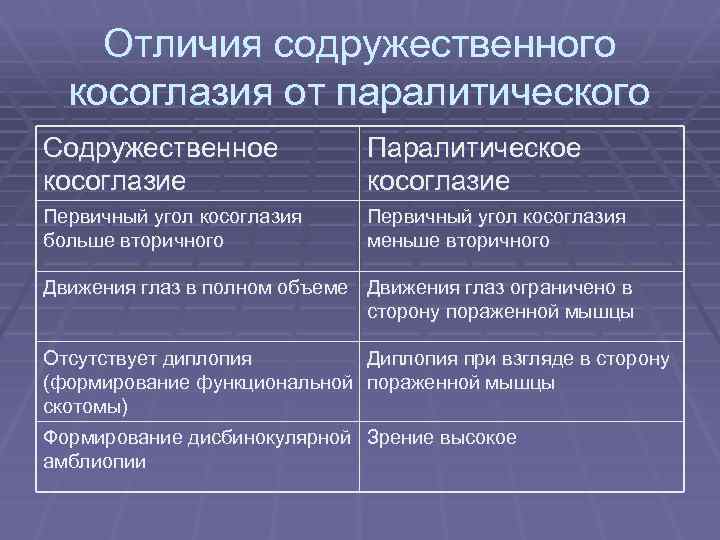 Отличия содружественного косоглазия от паралитического

| Содружественное косоглазие | Паралитическое косоглазие |
|---|---|
| Первичный угол косоглазия больше вторичного | Первичный угол косоглазия меньше вторичного |
| Движения глаз в полном объеме | Движения глаз ограничено в сторону пораженной мышцы |
| Отсутствует диплопия (формирование функциональной скотомы) | Диплопия при взгляде в сторону пораженной мышцы |
| Формирование дисбинокулярной амблиопии | Зрение высокое |